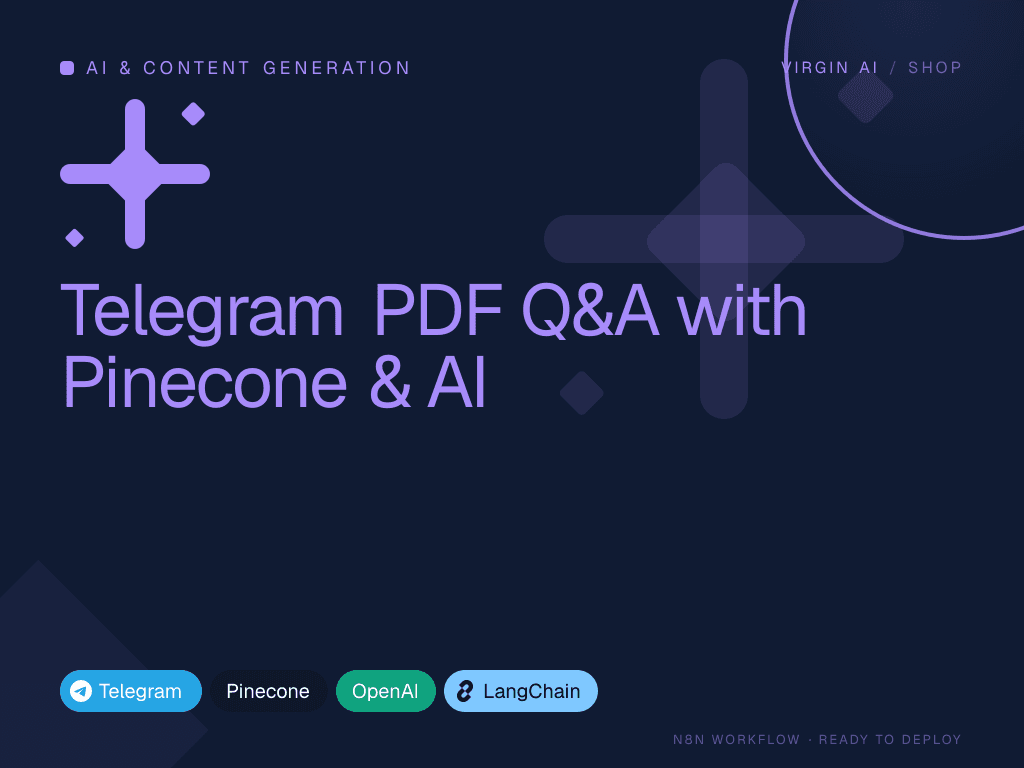 AI & CONTENT GENERATION

VIRGIN AI / SHOP

Telegram PDF Q&A with Pinecone & AI

Telegram
Pinecone
OpenAI
LangChain

N8N WORKFLOW · READY TO DEPLOY